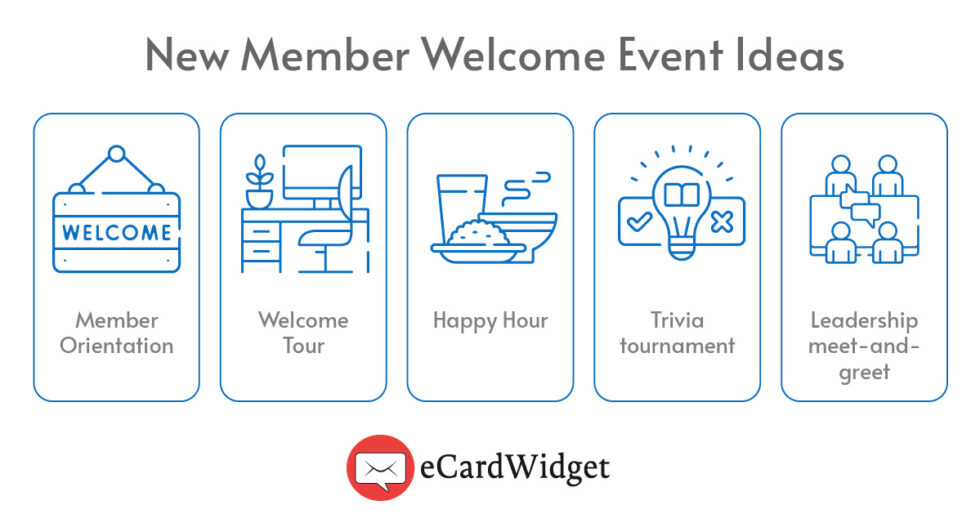 New Member Welcome Event Ideas

WELCOME

Member Orientation

Welcome Tour

Happy Hour

Trivia tournament

Leadership meet-and-greet

eCardWidget